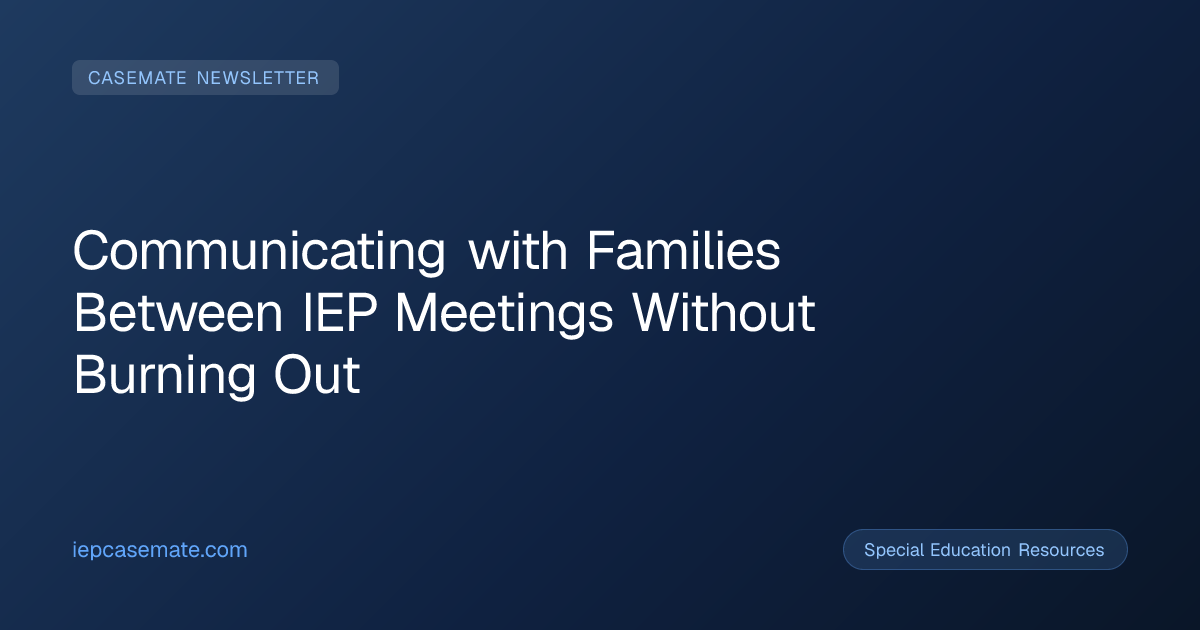 CASEMATE NEWSLETTER

Communicating with Families Between IEP Meetings Without Burning Out

iepcasemate.com

Special Education Resources